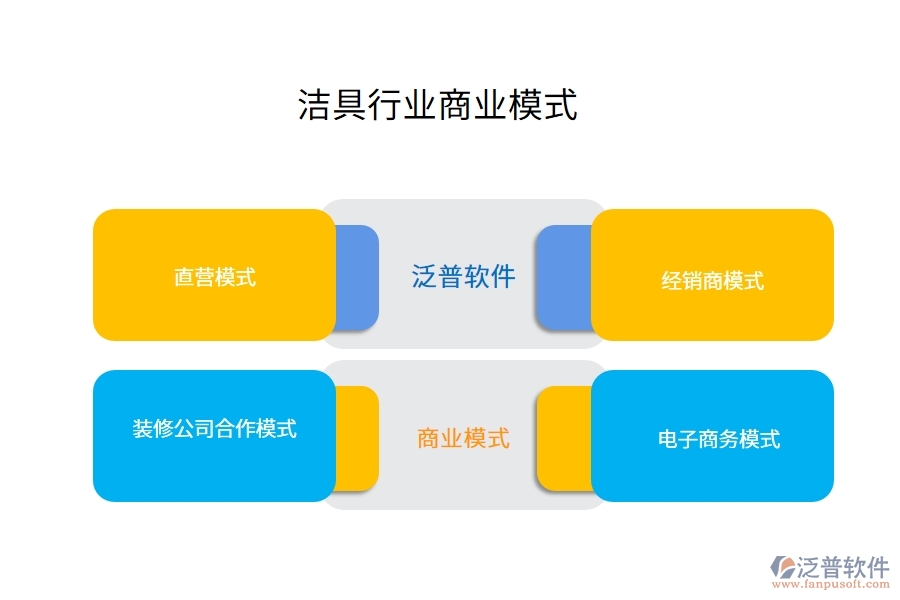 洁具行业商业模式

直营模式

泛普软件

经销商模式

装修公司合作模式

商业模式

电子商务模式

泛普软件
www.fanpusoft.com